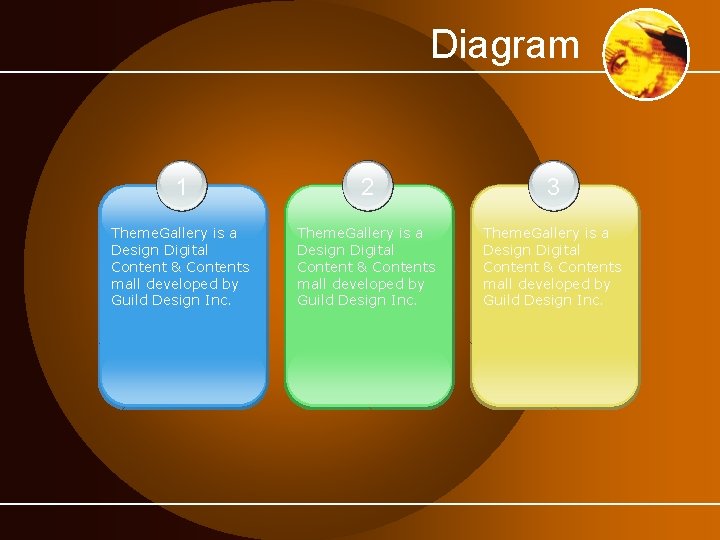 Diagram

1

ThemeGallery is a Design Digital Content & Contents mall developed by Guild Design Inc.

2

ThemeGallery is a Design Digital Content & Contents mall developed by Guild Design Inc.

3

ThemeGallery is a Design Digital Content & Contents mall developed by Guild Design Inc.